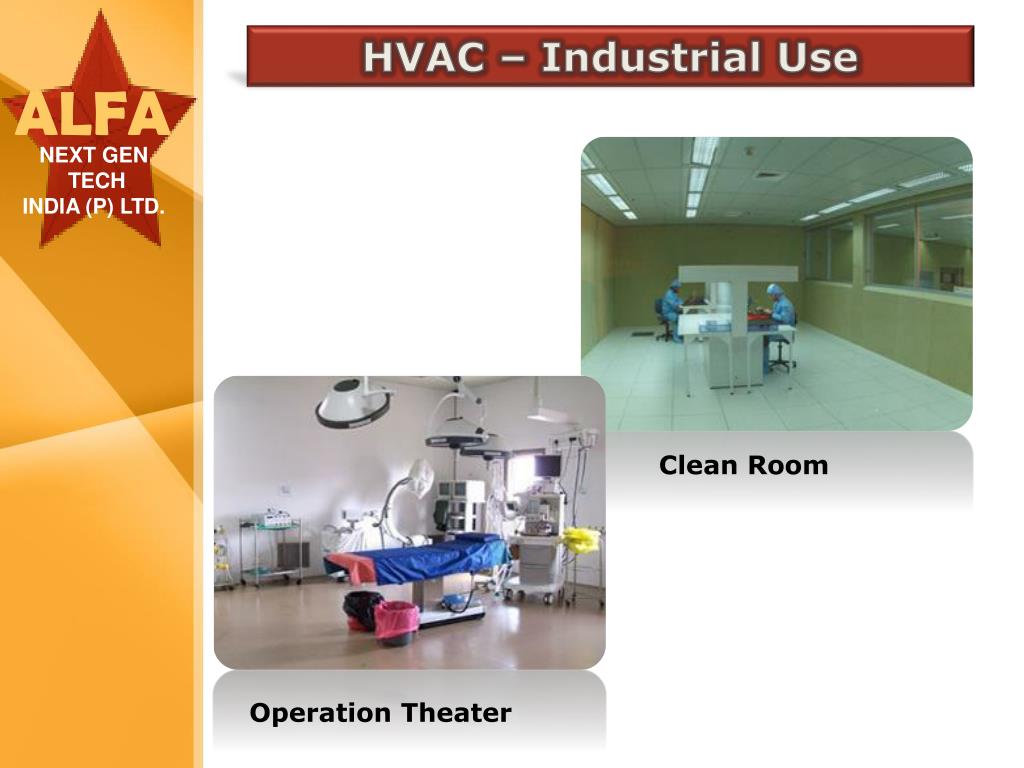 ALFA
NEXT GEN. TECH
INDIA (P) LTD.

HVAC – Industrial Use

Clean Room

Operation Theater